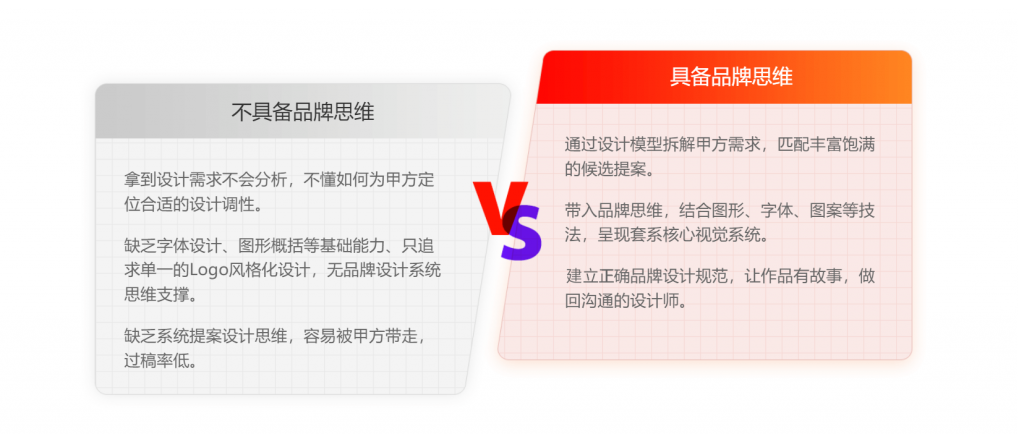 不具备品牌思维

拿到设计需求不会分析，不懂如何为甲方定位合适的设计调性。

缺乏字体设计、图形概括等基础能力、只追求单一的Logo风格化设计，无品牌设计系统思维支撑。

缺乏系统提案设计思维，容易被甲方带走，过稿率低。

VS

具备品牌思维

通过设计模型拆解甲方需求，匹配丰富饱满的候选提案。

带入品牌思维，结合图形、字体、图案等技法，呈现套系核心视觉系统。

建立正确品牌设计规范，让作品有故事，做回沟通的设计师。